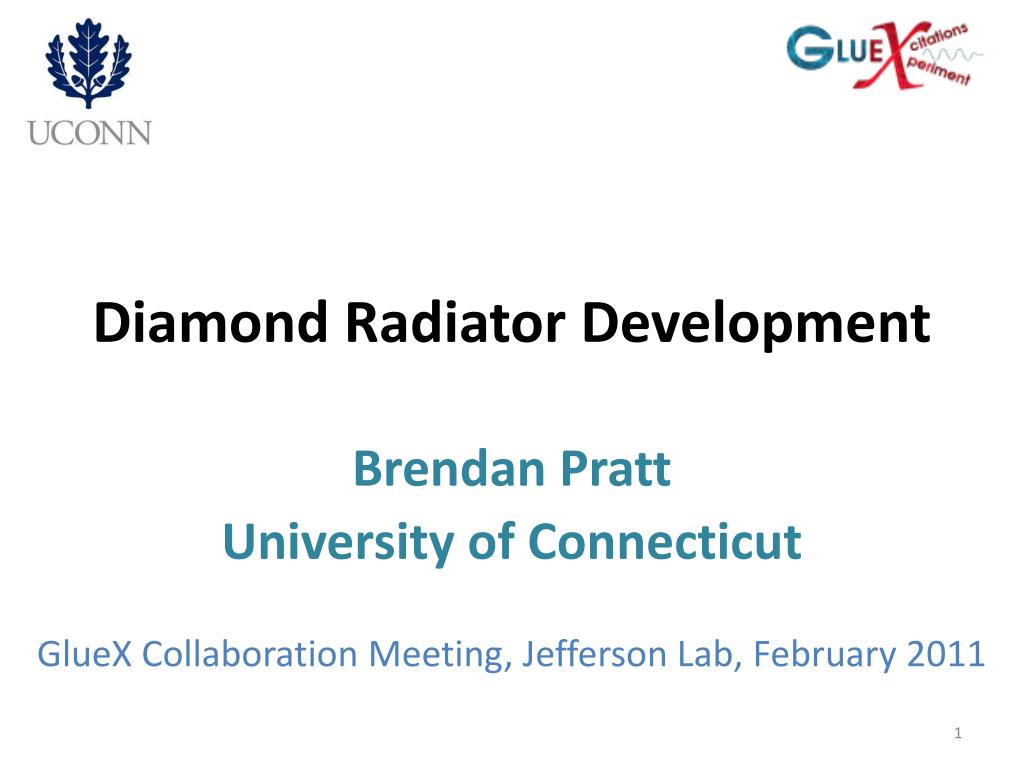 UCONN

GLUEX citations periment

Diamond Radiator Development

Brendan Pratt
University of Connecticut

GlueX Collaboration Meeting, Jefferson Lab, February 2011

1